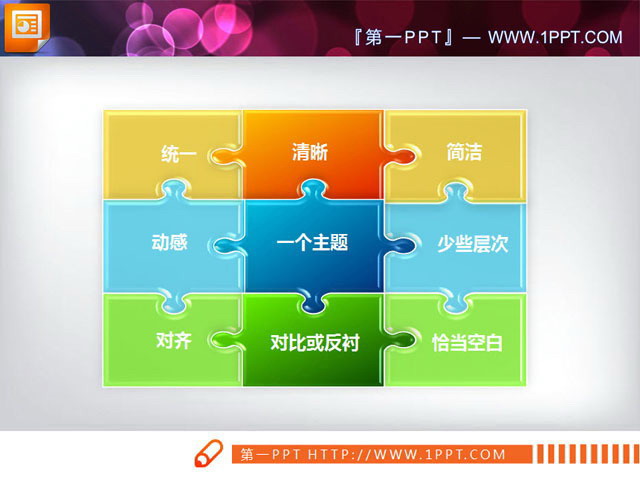 『第一PPT』— WWW.1PPT.COM

统一

清晰

简洁

动感

一个主题

少些层次

对齐

对比或反衬

恰当空白

第一PPT HTTP://WWW.1PPT.COM